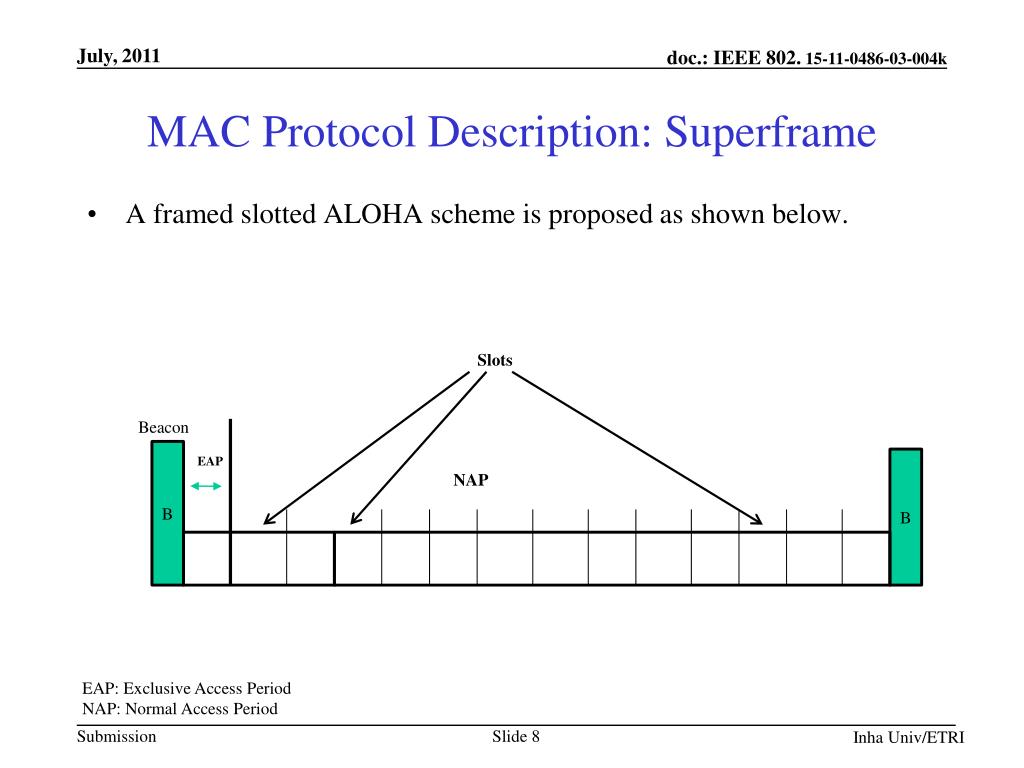 July, 2011

doc.: IEEE 802. 15-11-0486-03-004k

MAC Protocol Description: Superframe

• A framed slotted ALOHA scheme is proposed as shown below.

Slots

Beacon

EAP

NAP

B

B

EAP: Exclusive Access Period
NAP: Normal Access Period

Submission

Slide 8

Inha Univ/ETRI